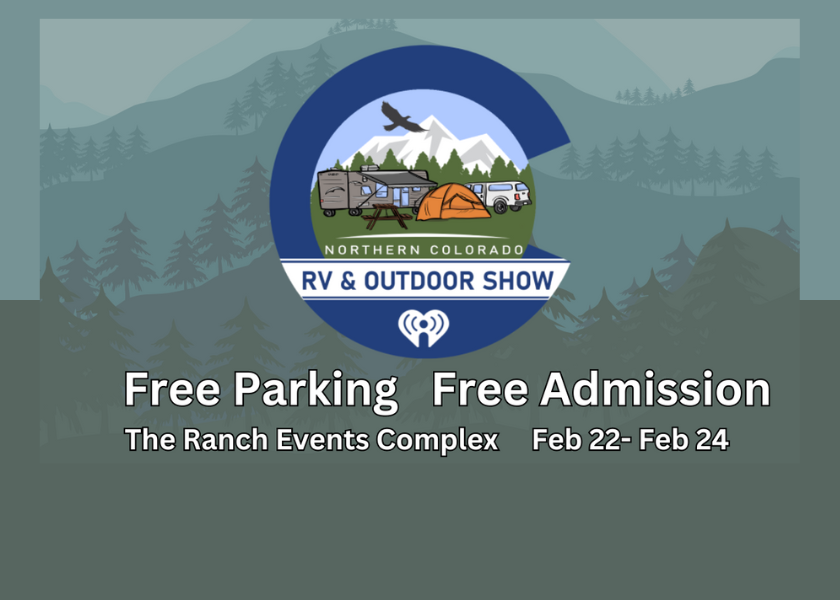 NORTHERN COLORADO
RV & OUTDOOR SHOW

Free Parking Free Admission
The Ranch Events Complex Feb 22- Feb 24